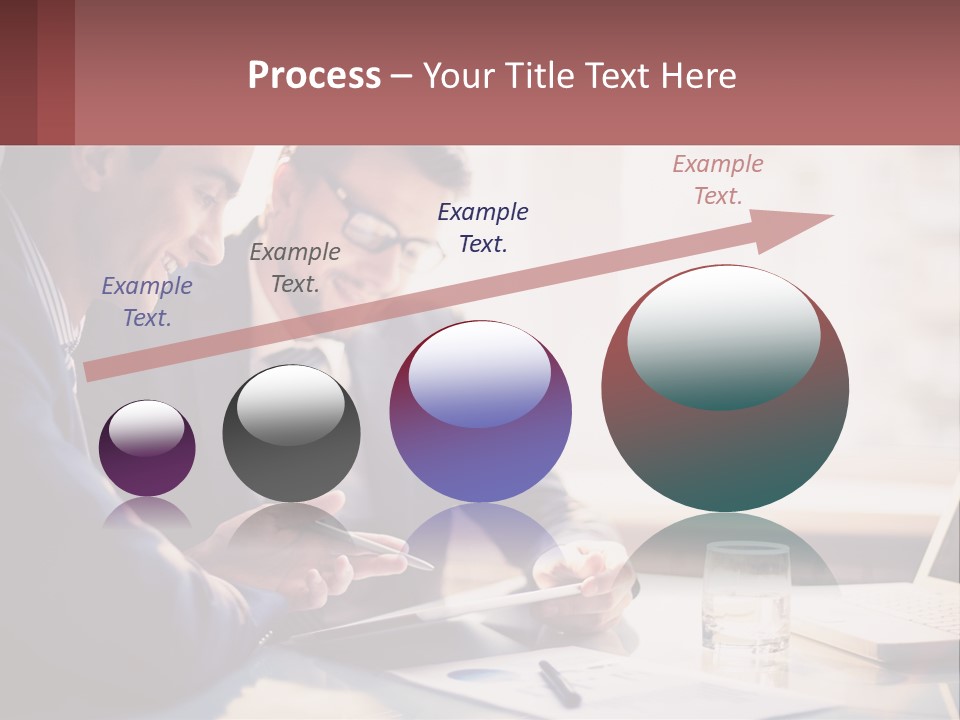 Process – Your Title Text Here

Example Text.

Example Text.

Example Text.

Example Text.